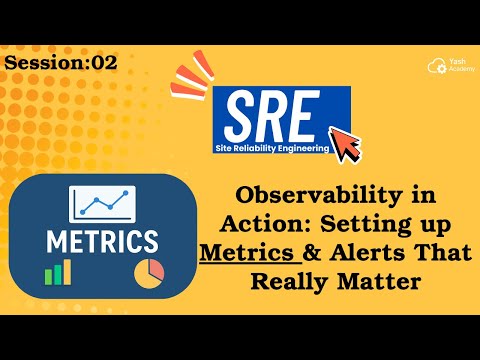 Session:02

Yash Academy

SRE
Site Reliability Engineering

METRICS

Observability in Action: Setting up Metrics & Alerts That Really Matter